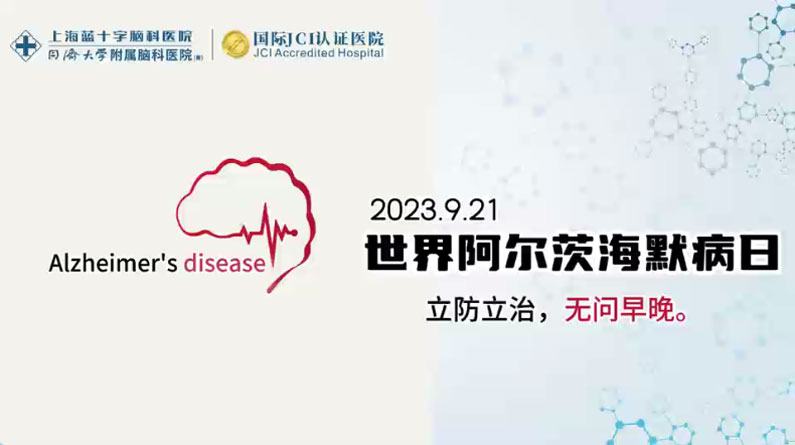 上海蓝十字脑科医院
同济大学附属脑科医院(筹)

国际JCI认证医院
JCI Accredited Hospital

Alzheimer's disease

2023.9.21
世界阿尔茨海默病日
立防立治，无问早晚。